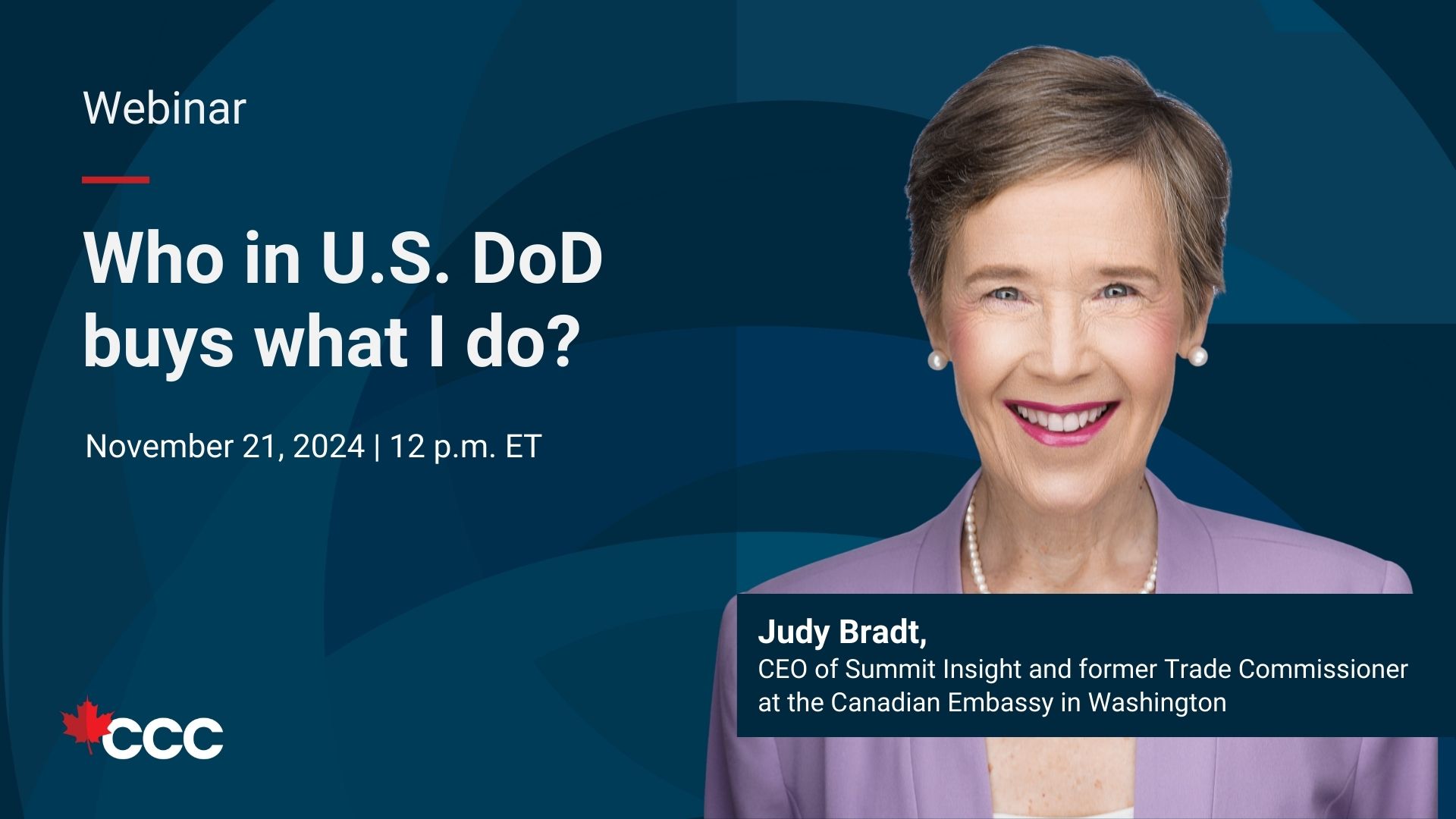 Webinar

Who in U.S. DoD buys what I do?

November 21, 2024 | 12 p.m. ET

Judy Bradt,
CEO of Summit Insight and former Trade Commissioner at the Canadian Embassy in Washington

CCC